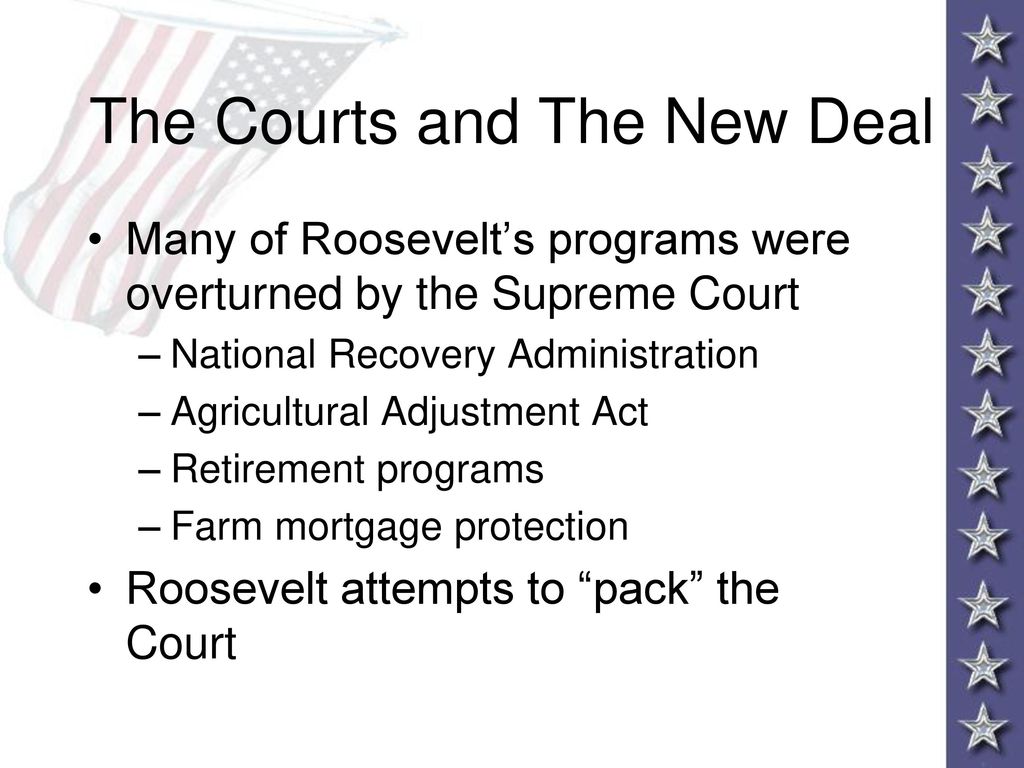 The Courts and The New Deal

• Many of Roosevelt’s programs were overturned by the Supreme Court
– National Recovery Administration
– Agricultural Adjustment Act
– Retirement programs
– Farm mortgage protection

• Roosevelt attempts to “pack” the Court